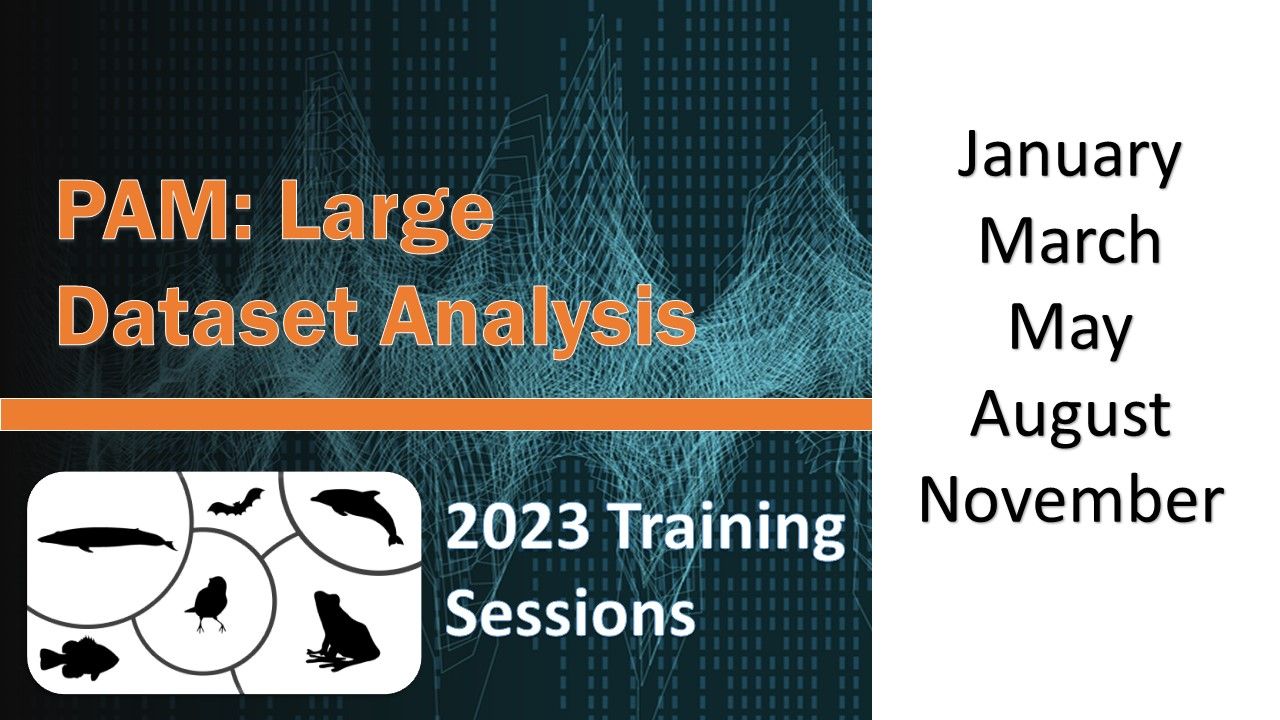 PAM: Large Dataset Analysis

2023 Training Sessions

January
March
May
August
November